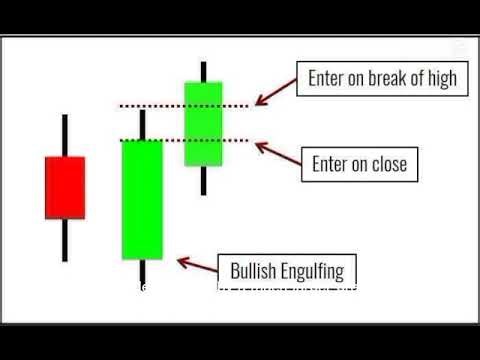 Enter on break of high

Enter on close

Bullish Engulfing